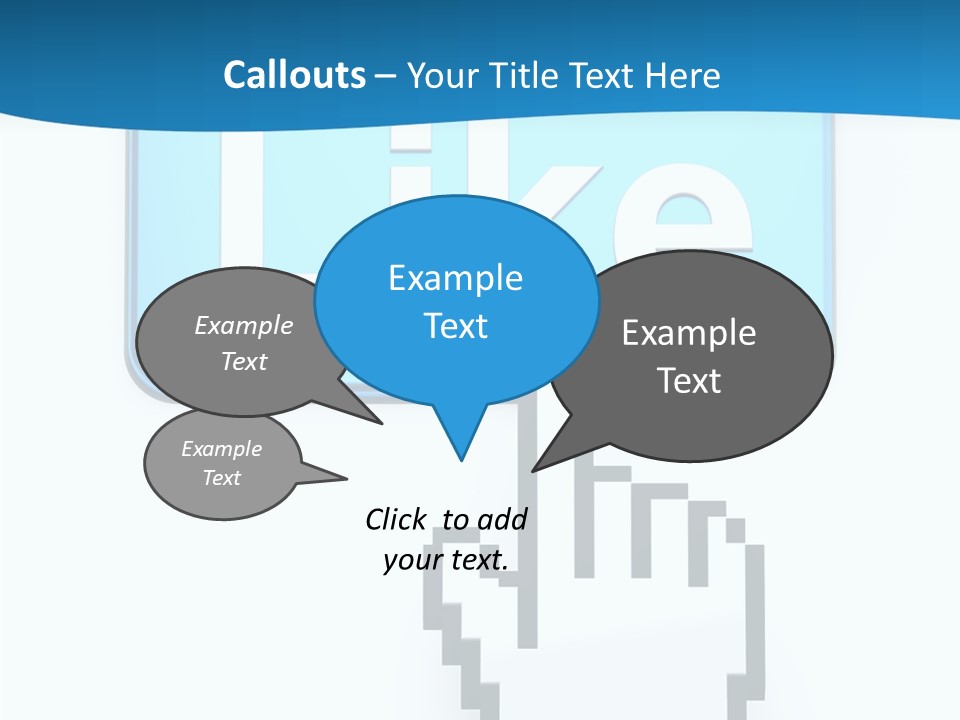 Callouts – Your Title Text Here

Like

Example Text

Example Text

Example Text

Example Text

Click to add your text.